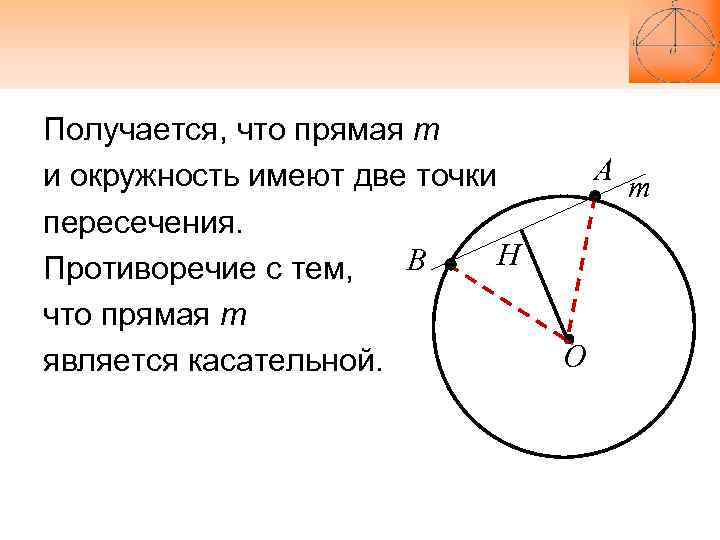 Получается, что прямая $m$ и окружность имеют две точки пересечения.
Противоречие с тем, что прямая $m$ является касательной.

$A$
$m$
$B$
$H$
$O$